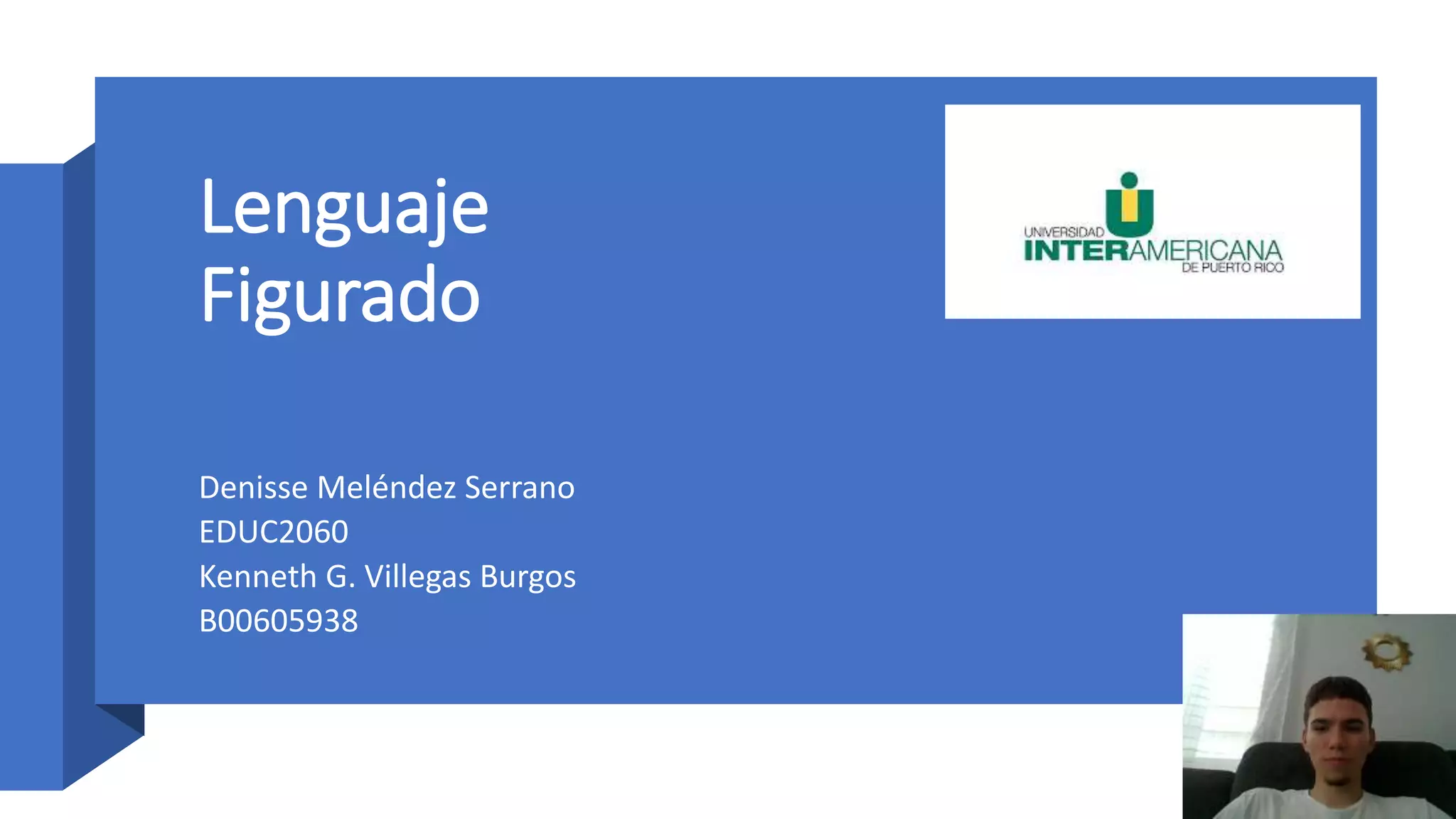 Lenguaje Figurado

UNIVERSIDAD
INTERAMERICANA
DE PUERTO RICO

Denisse Meléndez Serrano
EDUC2060
Kenneth G. Villegas Burgos
B00605938